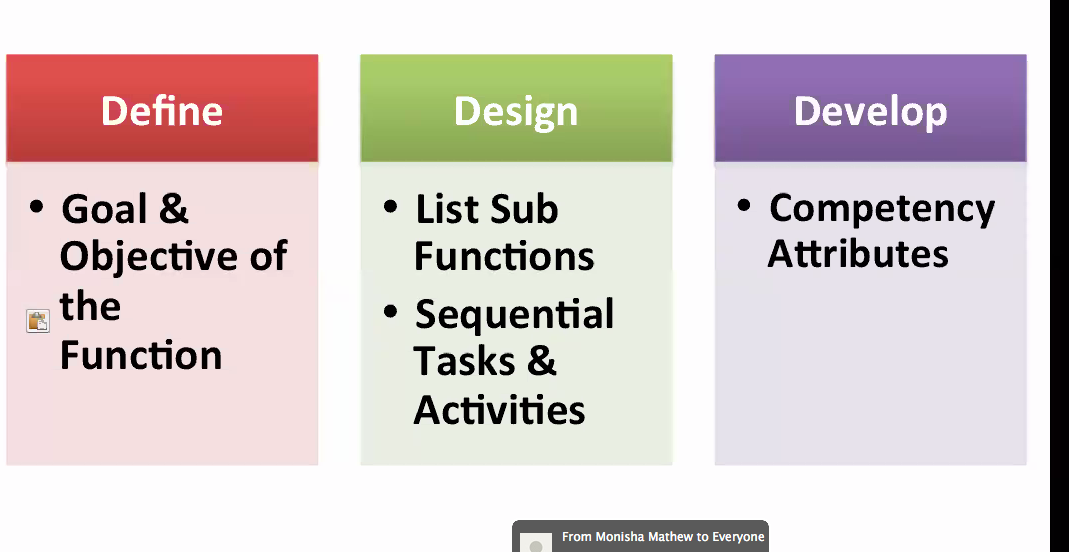 Define

• Goal & Objective of the Function

Design

• List Sub Functions
• Sequential Tasks & Activities

Develop

• Competency Attributes

From Monisha Mathew to Everyone